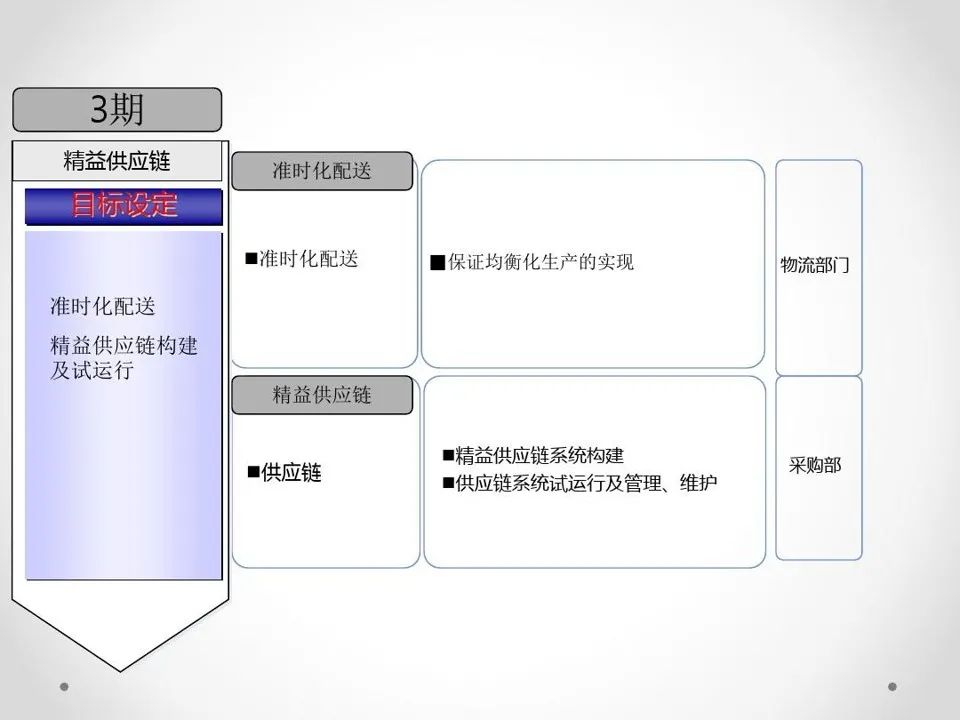 3期

精益供应链

目标设定

准时化配送

精益供应链构建及试运行

准时化配送

■准时化配送

■保证均衡化生产的实现

物流部门

精益供应链

■供应链

■精益供应链系统构建
■供应链系统试运行及管理、维护

采购部